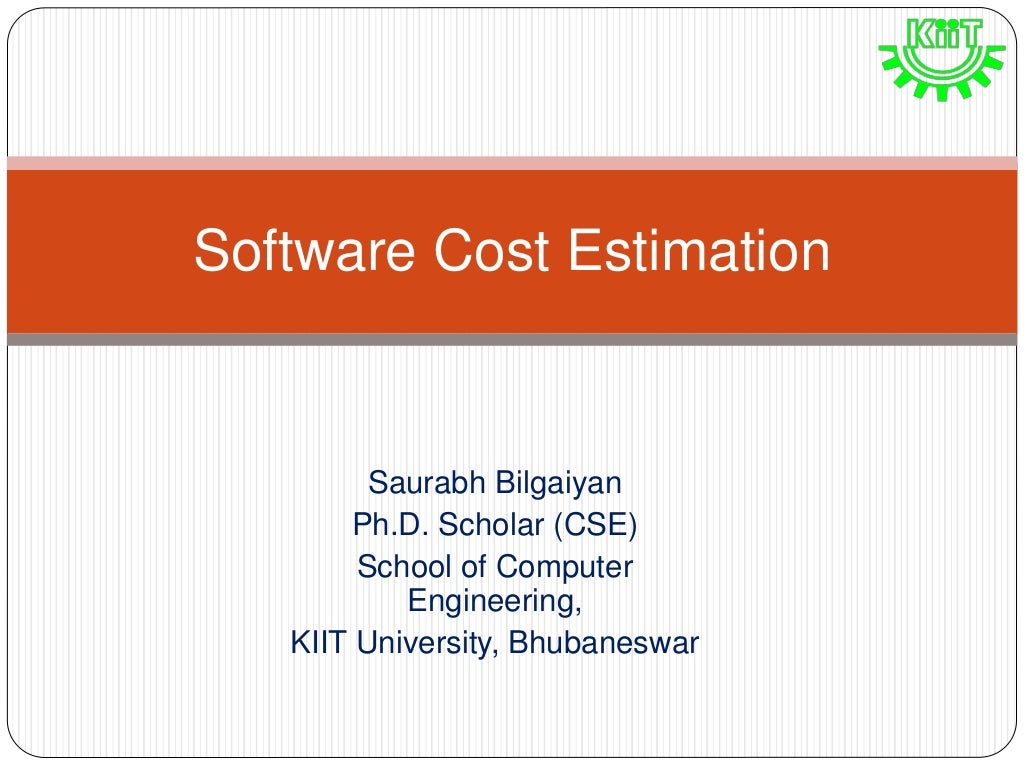 KIIT

Software Cost Estimation

Saurabh Bilgaiyan
Ph.D. Scholar (CSE)
School of Computer Engineering,
KIIT University, Bhubaneswar